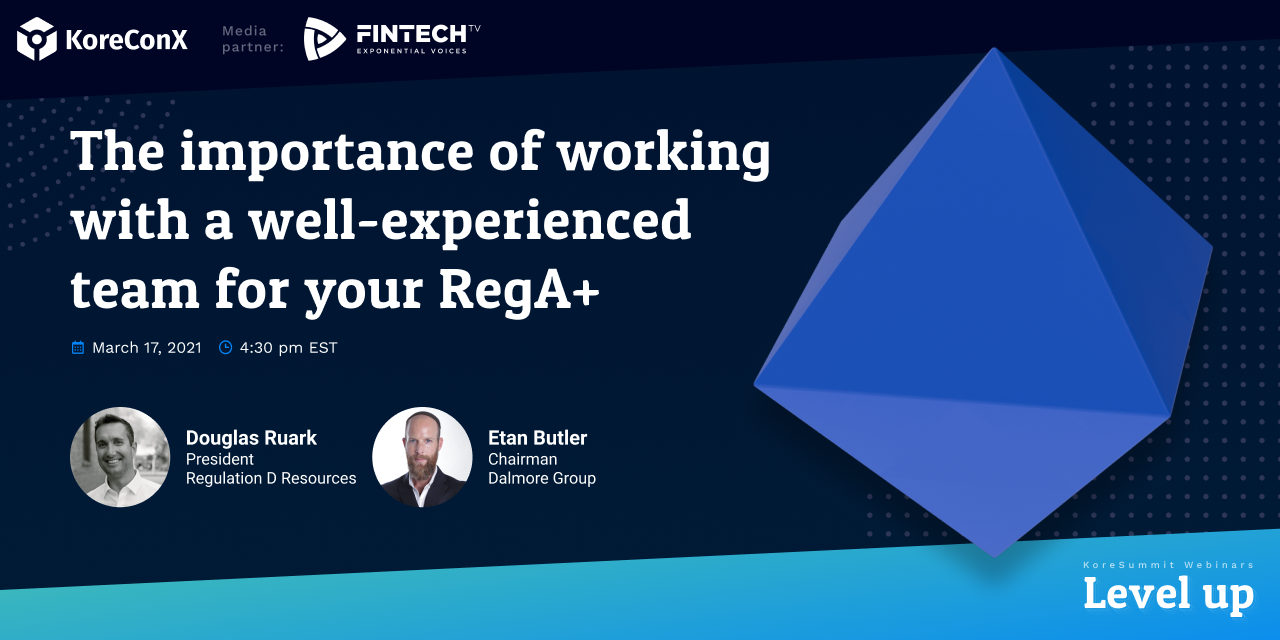 KoreConX

Media partner:

FINTECH TV
EXPONENTIAL VOICES

The importance of working with a well-experienced team for your RegA+

March 17, 2021 4:30 pm EST

Douglas Ruark
President
Regulation D Resources

Etan Butler
Chairman
Dalmore Group

KoreSummit Webinars
Level up